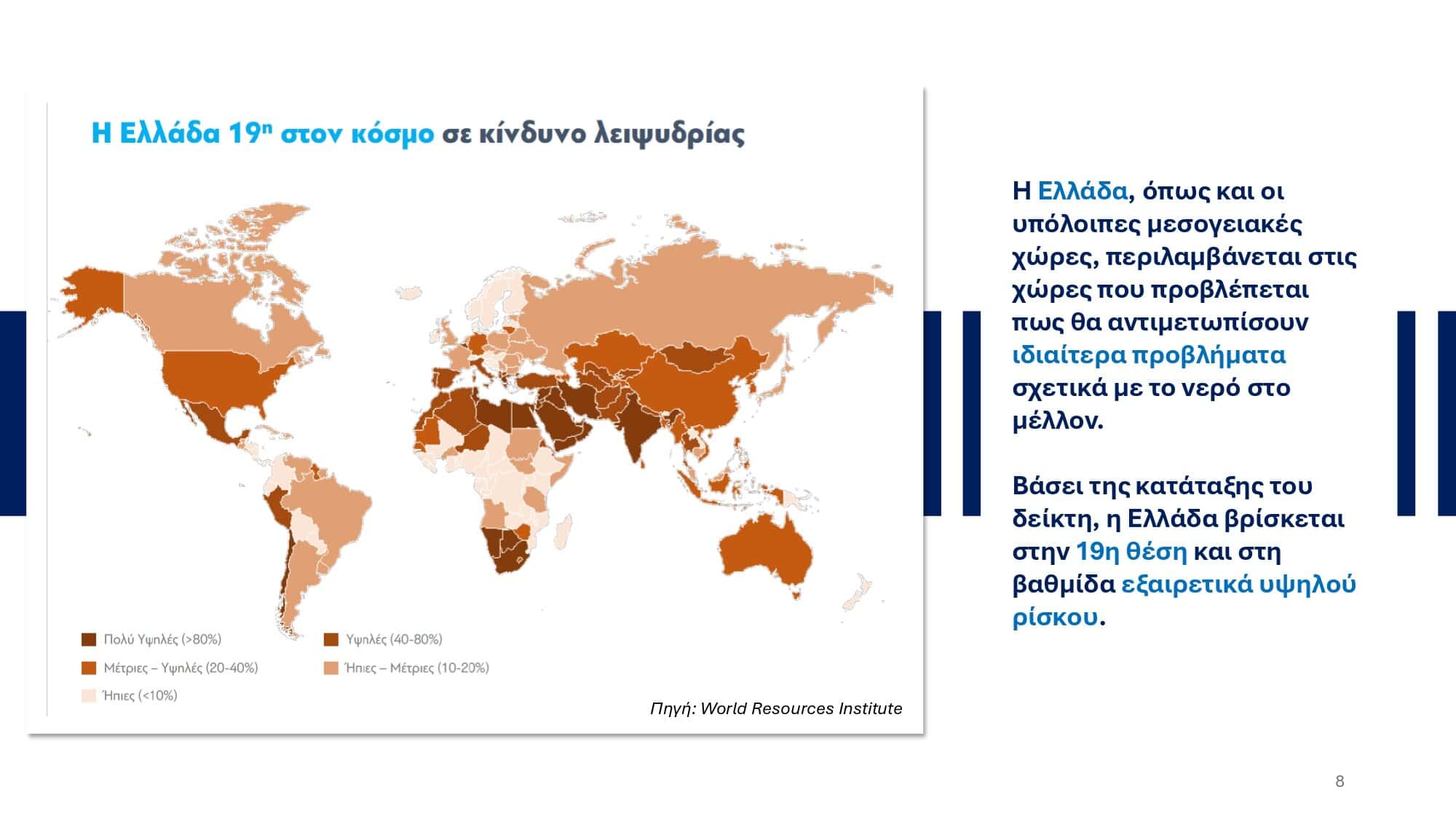 Η Ελλάδα 19η στον κόσμο σε κίνδυνο λειψυδρίας

Πολύ Υψηλές (>80%)
Υψηλές (40-80%)
Μέτριες – Υψηλές (20-40%)
Ήπιες – Μέτριες (10-20%)
Ήπιες (<10%)

Πηγή: World Resources Institute

Η Ελλάδα, όπως και οι υπόλοιπες μεσογειακές χώρες, περιλαμβάνεται στις χώρες που προβλέπεται πως θα αντιμετωπίσουν ιδιαίτερα προβλήματα σχετικά με το νερό στο μέλλον.

Βάσει της κατάταξης του δείκτη, η Ελλάδα βρίσκεται στην 19η θέση και στη βαθμίδα εξαιρετικά υψηλού ρίσκου.

8